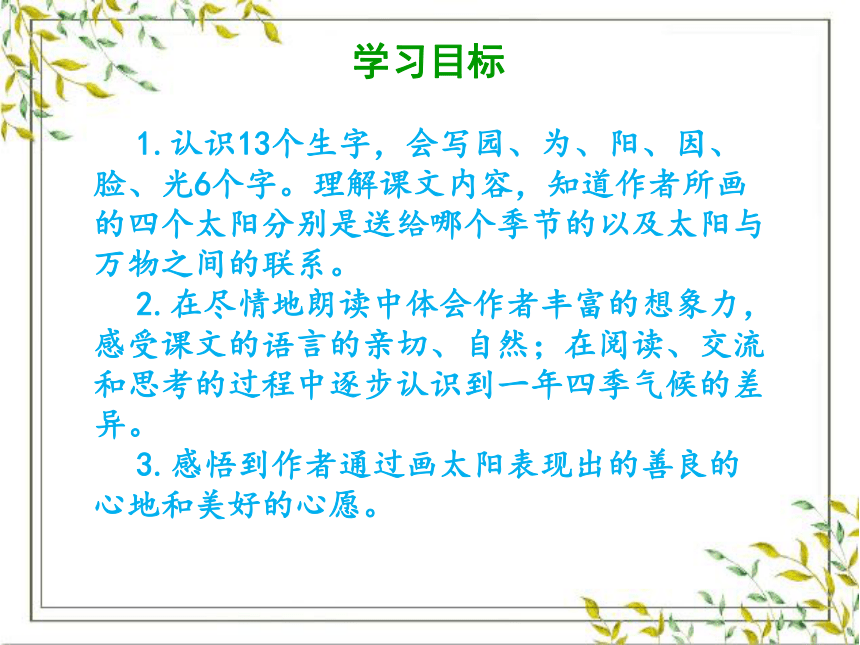 学习目标

1. 认识13个生字，会写园、为、阳、因、脸、光6个字。理解课文内容，知道作者所画的四个太阳分别是送给哪个季节的以及太阳与万物之间的联系。

2. 在尽情地朗读中体会作者丰富的想象力，感受课文的语言的亲切、自然；在阅读、交流和思考的过程中逐步认识到一年四季气候的差异。

3. 感悟到作者通过画太阳表现出的善良的心地和美好的心愿。